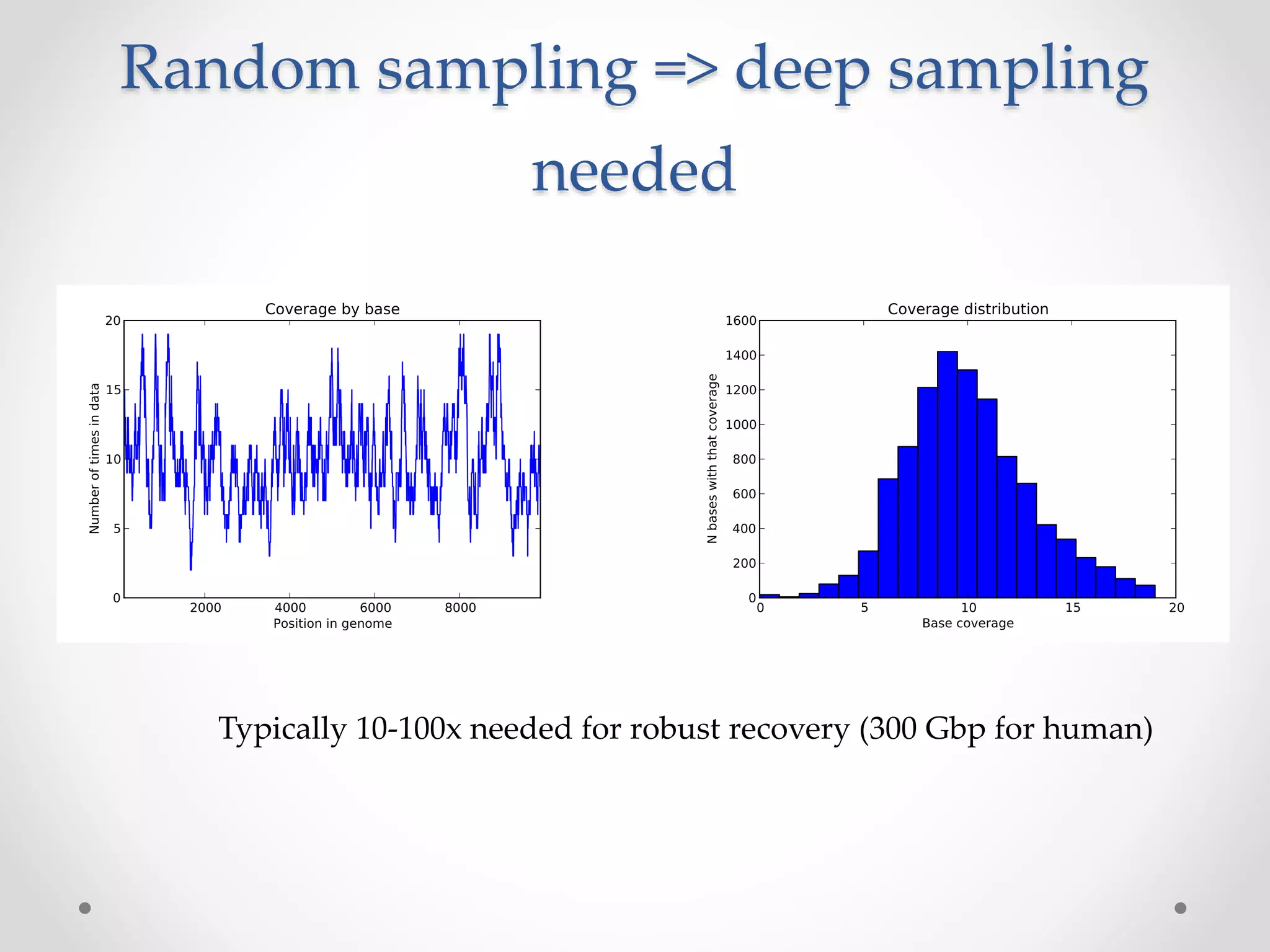 Random sampling => deep sampling needed

Coverage by base

Number of times in data

20
15
10
5
0

2000 4000 6000 8000

Position in genome

Coverage distribution

N bases with that coverage

1600
1400
1200
1000
800
600
400
200
0

0 5 10 15 20

Base coverage

Typically 10-100x needed for robust recovery (300 Gbp for human)